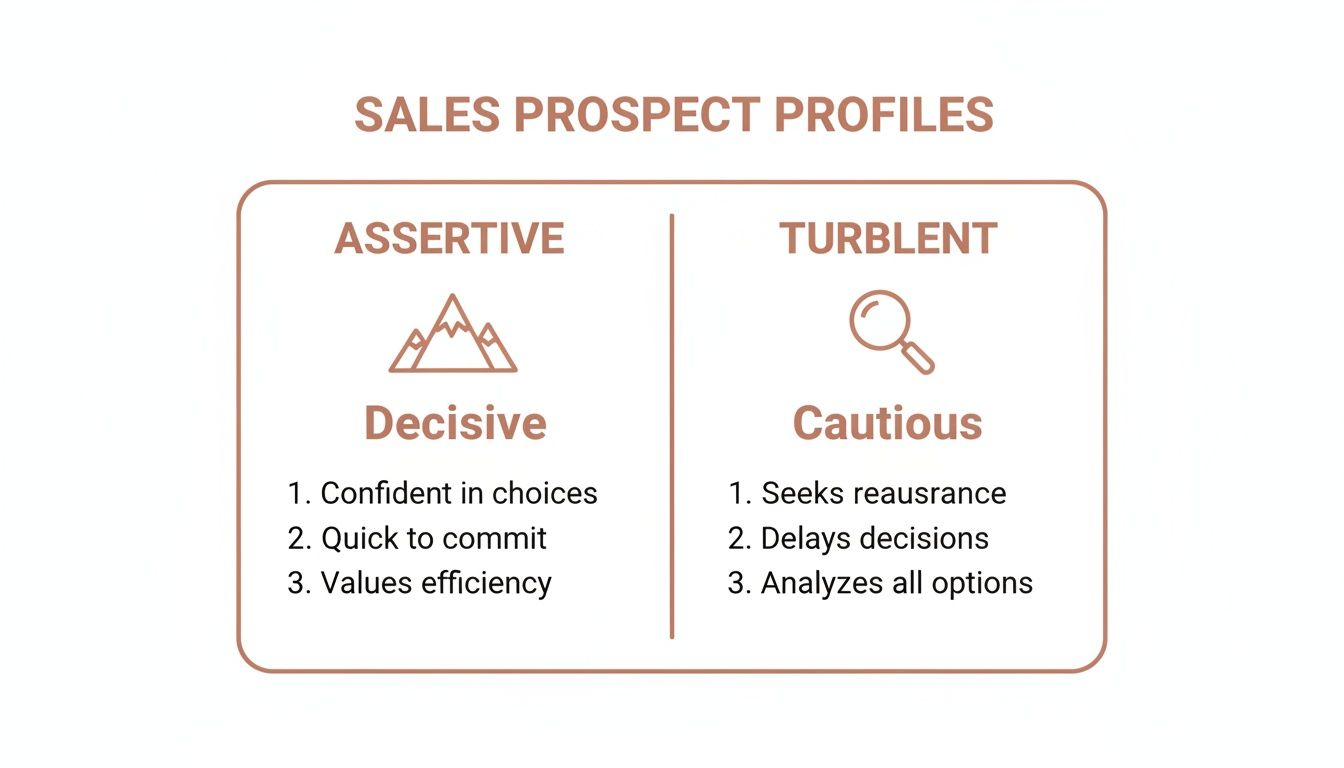 SALES PROSPECT PROFILES

ASSERTIVE

Decisive

1. Confident in choices
2. Quick to commit
3. Values efficiency

TURBLENT

Cautious

1. Seeks reausrance
2. Delays decisions
3. Analyzes all options